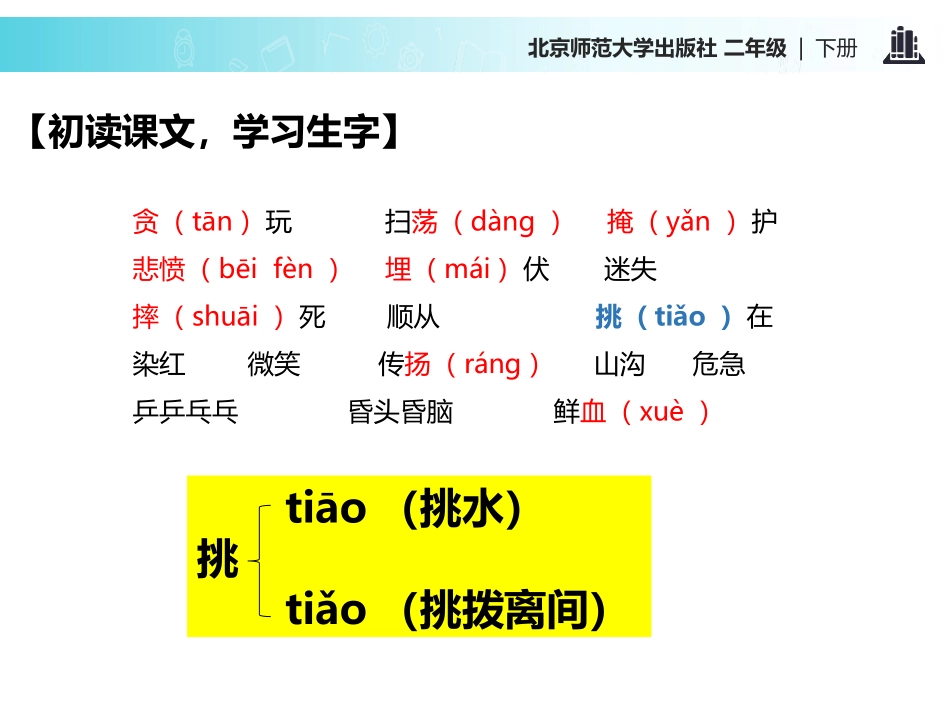 北京师范大学出版社 二年级 | 下册

【初读课文，学习生字】

贪（tān）玩　扫荡（dàng）　掩（yǎn）护
悲愤（bēi fèn）　埋（mái）伏　迷失
摔（shuāi）死　顺从　挑（tiǎo）在
染红　微笑　传扬（ráng）　山沟　危急
乒乒乓乓　昏头昏脑　鲜血（xuè）

挑 tiāo （挑水）
tiǎo （挑拨离间）